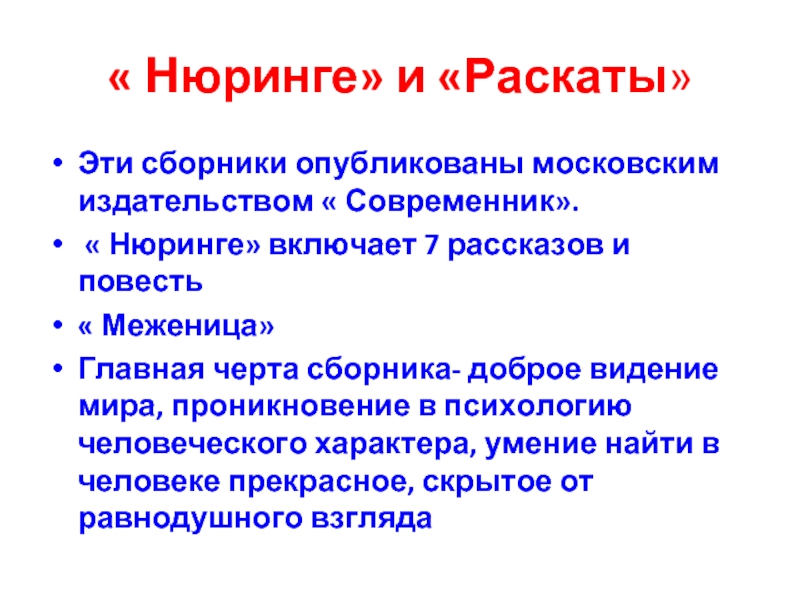 « Нюринге» и «Раскаты»

• Эти сборники опубликованы московским издательством « Современник».
• « Нюринге» включает 7 рассказов и повесть
• « Меженица»
• Главная черта сборника- доброе видение мира, проникновение в психологию человеческого характера, умение найти в человеке прекрасное, скрытое от равнодушного взгляда